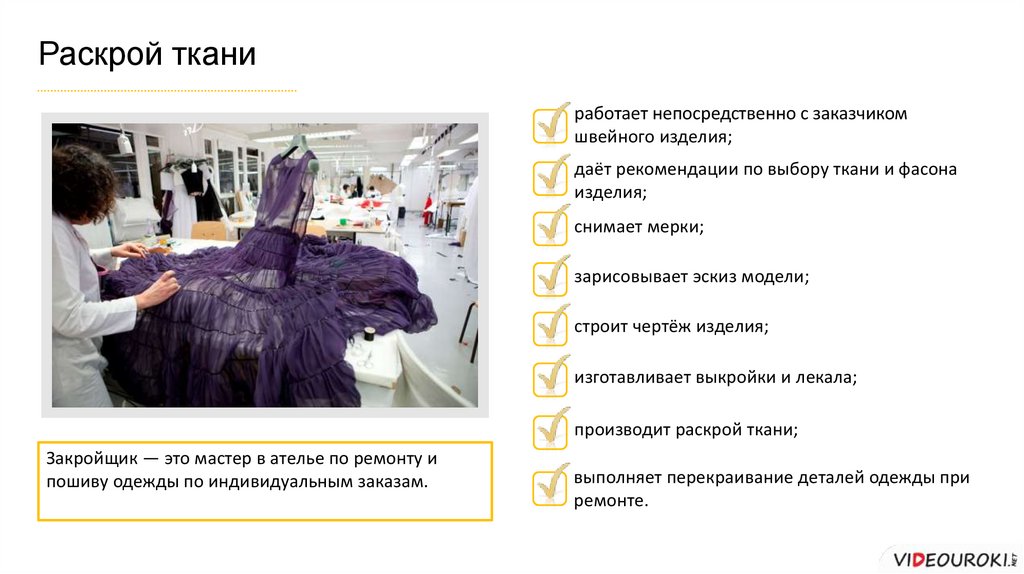 Раскрой ткани

Закройщик — это мастер в ателье по ремонту и пошиву одежды по индивидуальным заказам.

работает непосредственно с заказчиком швейного изделия;

даёт рекомендации по выбору ткани и фасона изделия;

снимает мерки;

зарисовывает эскиз модели;

строит чертёж изделия;

изготавливает выкройки и лекала;

производит раскрой ткани;

выполняет перекраивание деталей одежды при ремонте.

VIDEOUROKI.NET